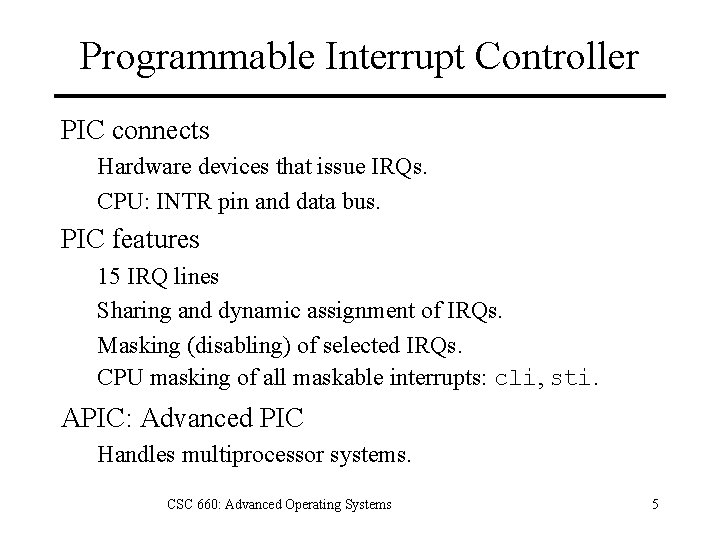 Programmable Interrupt Controller

PIC connects

Hardware devices that issue IRQs.

CPU: INTR pin and data bus.

PIC features

15 IRQ lines

Sharing and dynamic assignment of IRQs.

Masking (disabling) of selected IRQs.

CPU masking of all maskable interrupts: cli, sti.

APIC: Advanced PIC

Handles multiprocessor systems.

CSC 660: Advanced Operating Systems

5